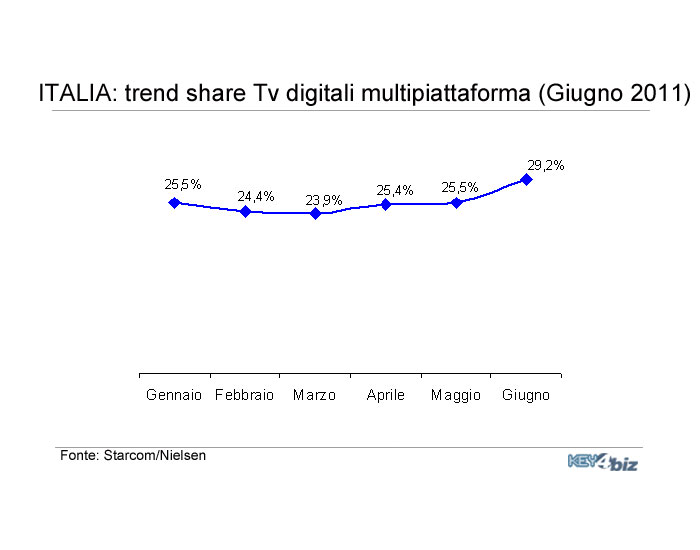 ITALIA: trend share Tv digitali multipiattaforma (Giugno 2011)

25,5%
24,4%
23,9%
25,4%
25,5%
29,2%

Gennaio
Febbraio
Marzo
Aprile
Maggio
Giugno

Fonte: Starcom/Nielsen

KEY4biz